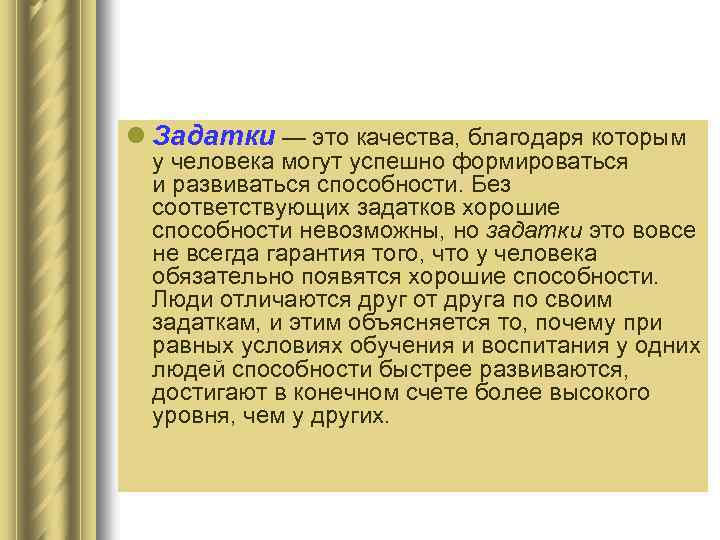 Задатки — это качества, благодаря которым у человека могут успешно формироваться и развиваться способности. Без соответствующих задатков хорошие способности невозможны, но задатки это вовсе не всегда гарантия того, что у человека обязательно появятся хорошие способности. Люди отличаются друг от друга по своим задаткам, и этим объясняется то, почему при равных условиях обучения и воспитания у одних людей способности быстрее развиваются, достигают в конечном счете более высокого уровня, чем у других.